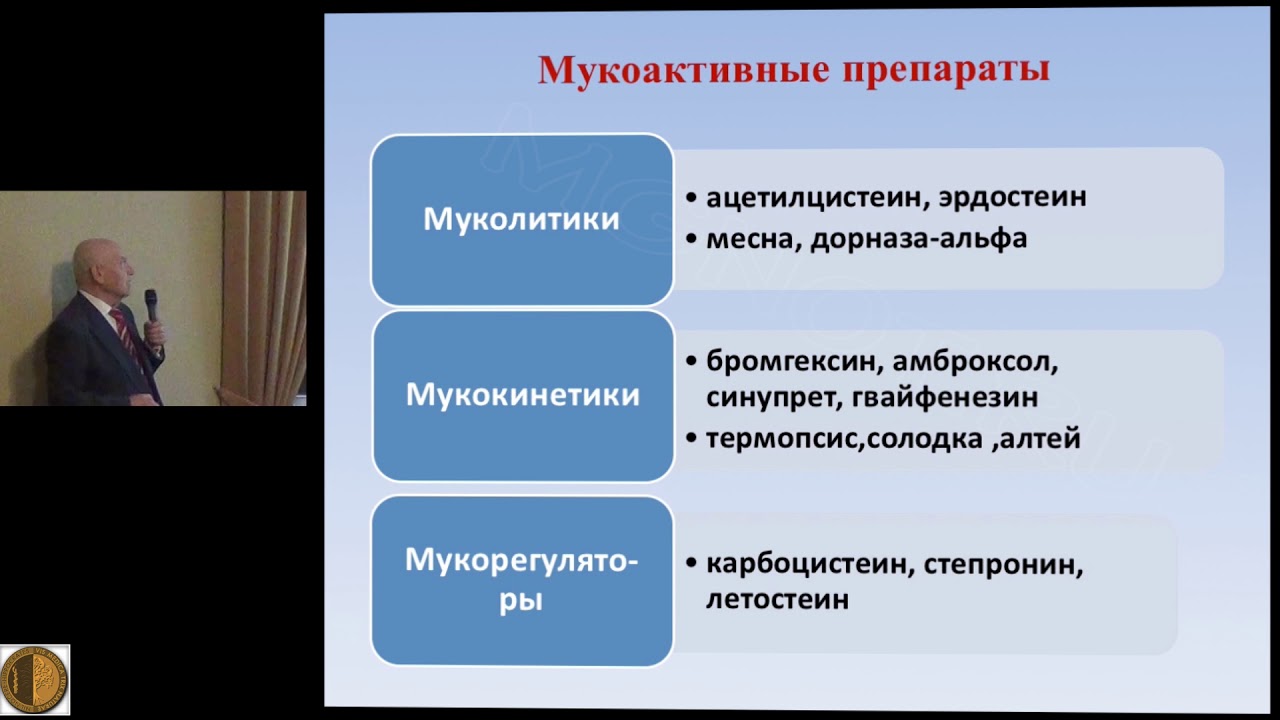 Мукоактивные препараты

Муколитики

• ацетилцистеин, эрдостеин
• месна, дорназа-альфа

Мукокинетики

• бромгексин, амброксол, синупрет, гвайфенезин
• термопсис,солодка ,алтей

Мукорегуляторы

• карбоцистеин, степронин, летостеин